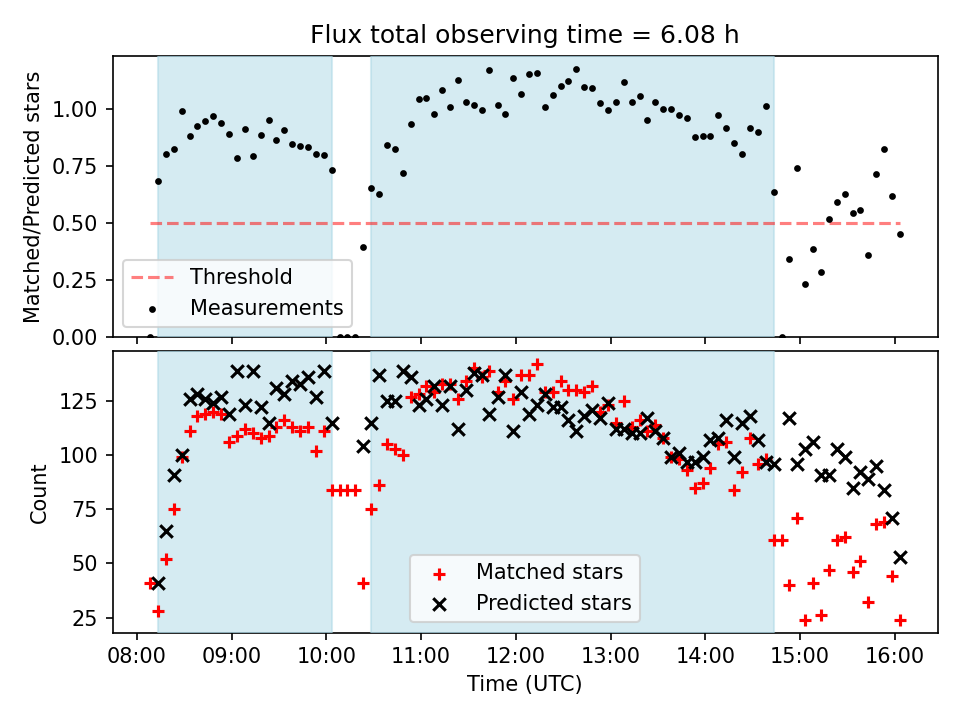 Flux total observing time = 6.08 h

Matched/Predicted stars

1.00
0.75
0.50
0.25
0.00

Threshold
Measurements

Count

125
100
75
50
25

Matched stars
Predicted stars

08:00 09:00 10:00 11:00 12:00 13:00 14:00 15:00 16:00

Time (UTC)